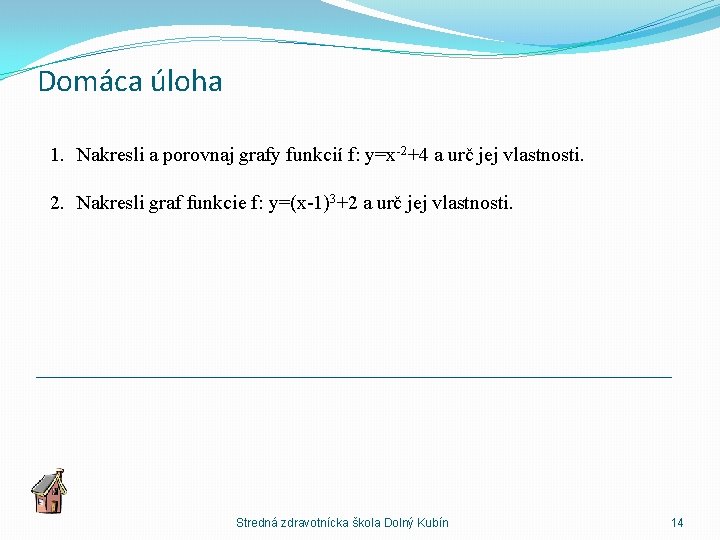 Domáca úloha

1. Nakresli a porovnaj grafy funkcií f: $y=x^{-2}+4$ a urč jej vlastnosti.

2. Nakresli graf funkcie f: $y=(x-1)^3+2$ a urč jej vlastnosti.

Stredná zdravotnícka škola Dolný Kubín

14